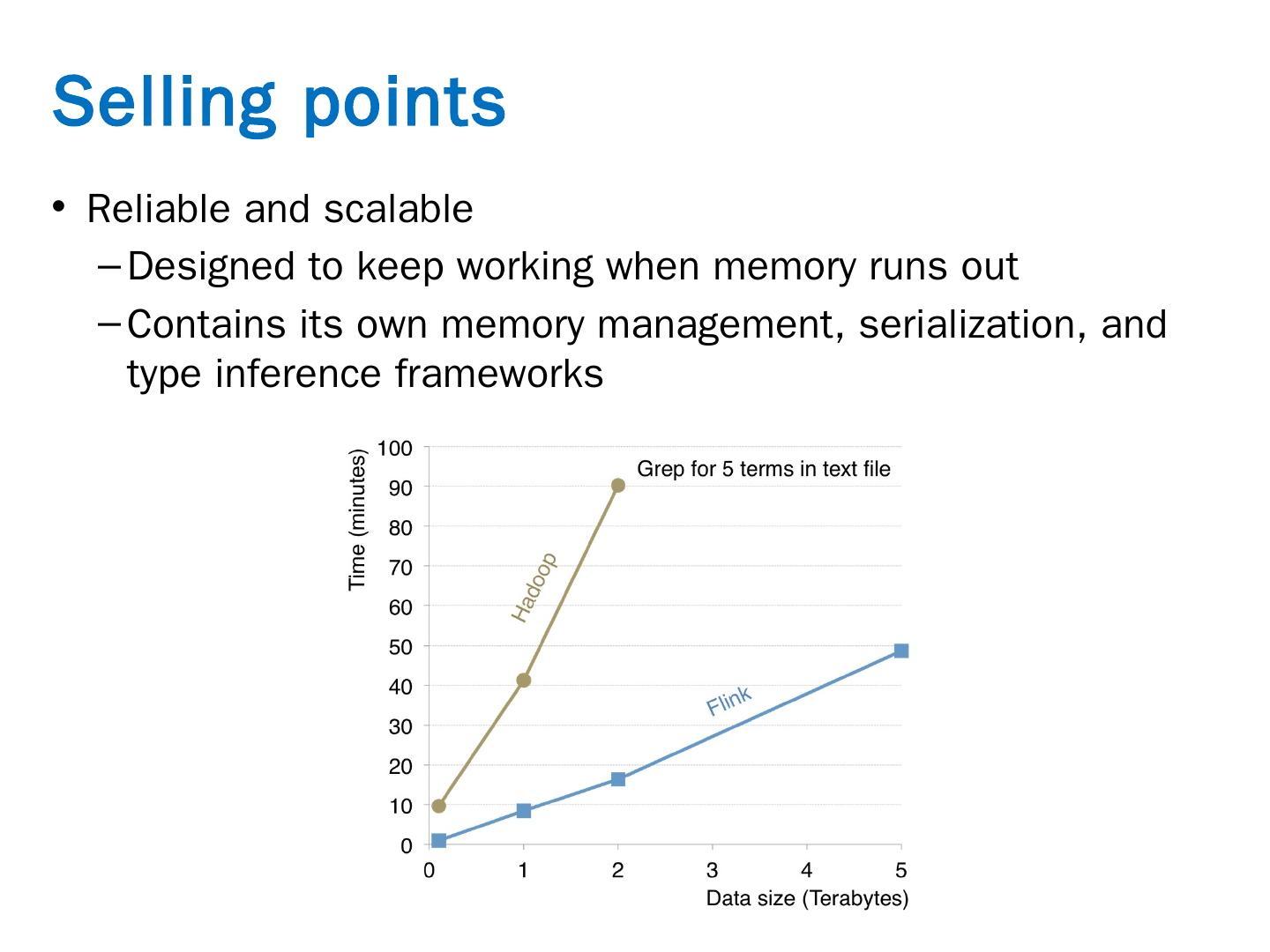 Selling points

• Reliable and scalable
– Designed to keep working when memory runs out
– Contains its own memory management, serialization, and type inference frameworks

Time (minutes)
100
90
80
70
60
50
40
30
20
10
0
Grep for 5 terms in text file
Hadoop
Flink
0
1
2
3
4
5
Data size (Terabytes)